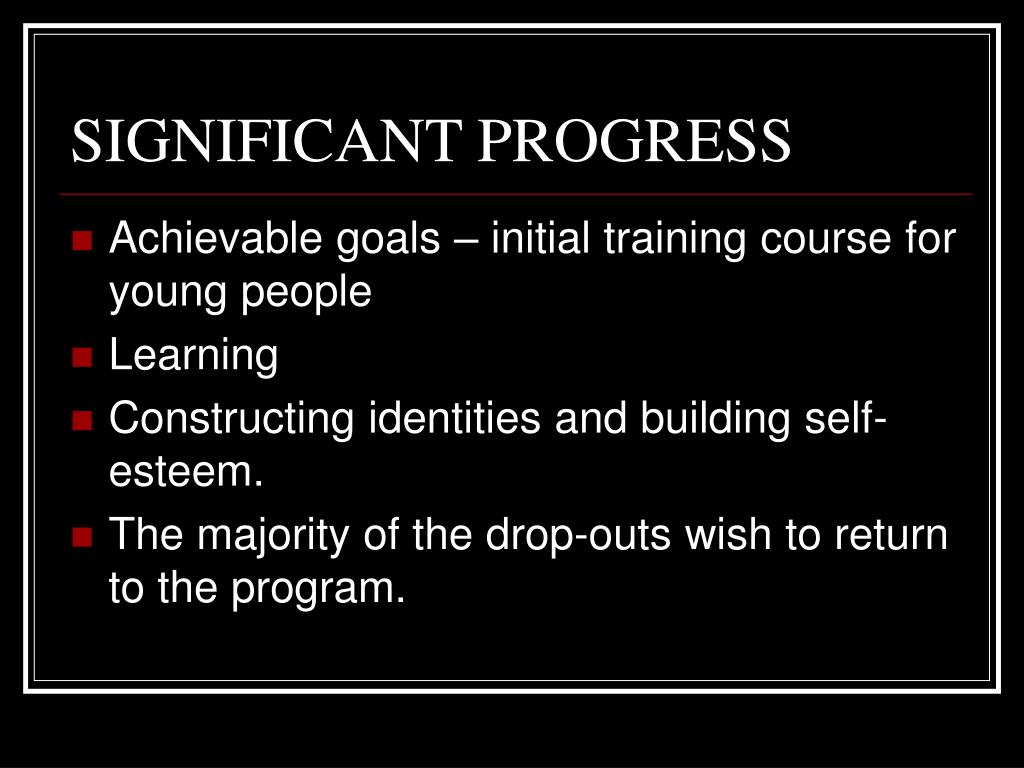 SIGNIFICANT PROGRESS

- Achievable goals – initial training course for young people
- Learning
- Constructing identities and building self-esteem.
- The majority of the drop-outs wish to return to the program.